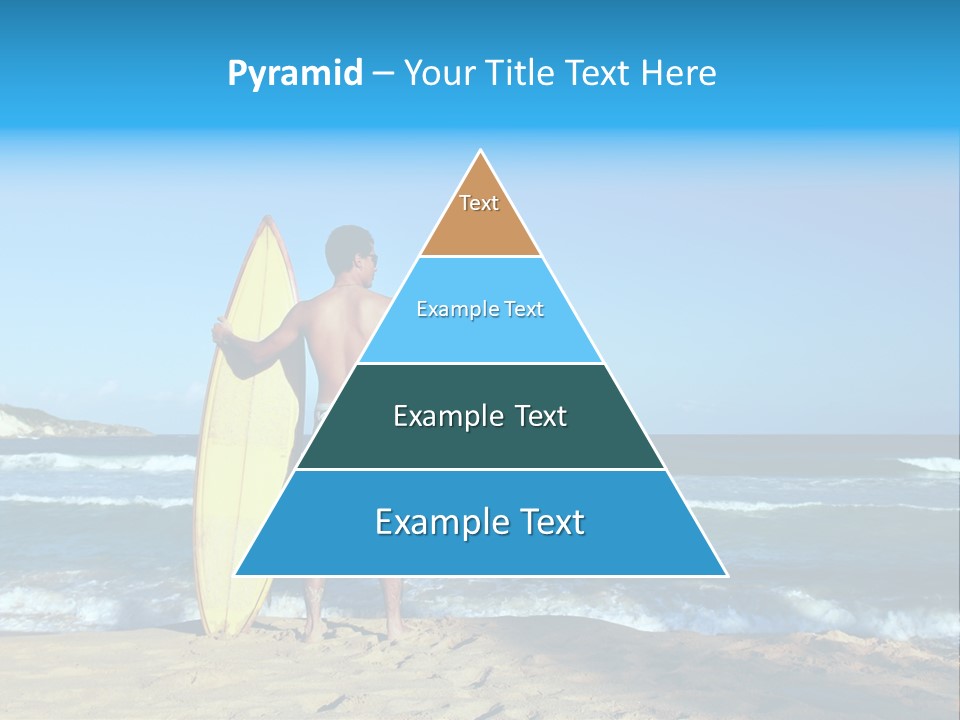 Pyramid – Your Title Text Here

Text

Example Text

Example Text

Example Text